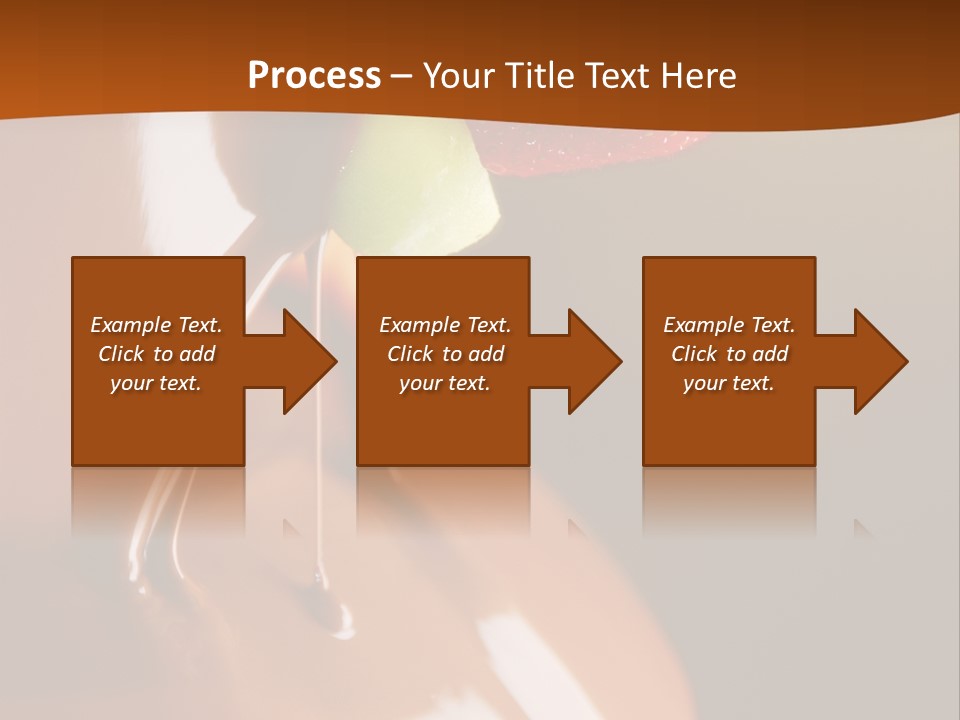 Process – Your Title Text Here

Example Text. Click to add your text.

Example Text. Click to add your text.

Example Text. Click to add your text.